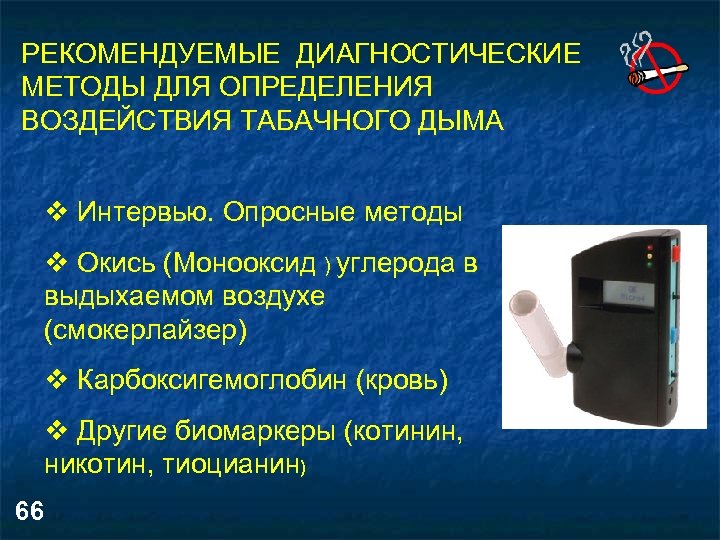 РЕКОМЕНДУЕМЫЕ ДИАГНОСТИЧЕСКИЕ МЕТОДЫ ДЛЯ ОПРЕДЕЛЕНИЯ ВОЗДЕЙСТВИЯ ТАБАЧНОГО ДЫМА

❖ Интервью. Опросные методы

❖ Окись (Монооксид ) углерода в выдыхаемом воздухе (смокерлайзер)

❖ Карбоксигемоглобин (кровь)

❖ Другие биомаркеры (котинин, никотин, тиоцианин)

66